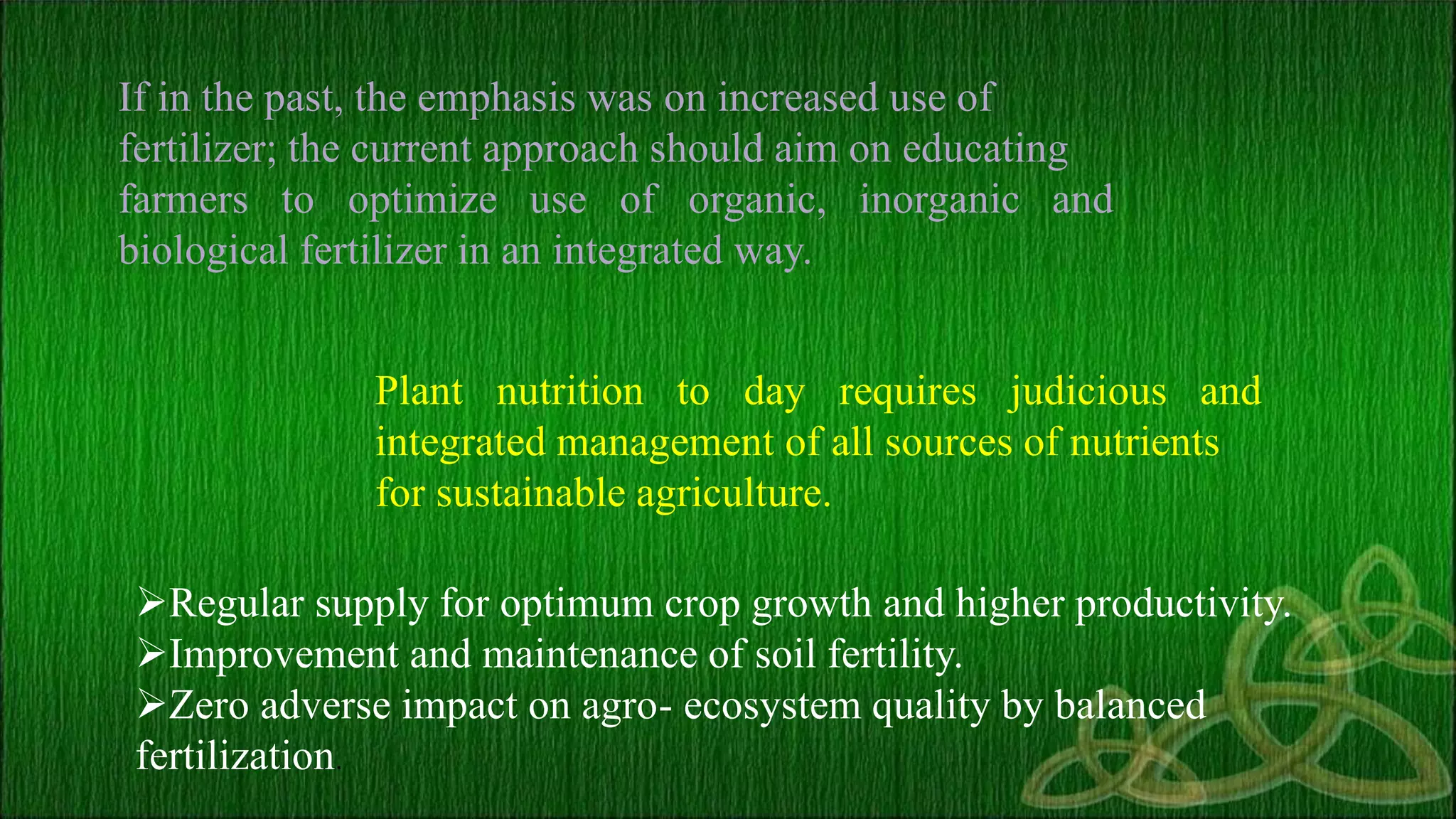 If in the past, the emphasis was on increased use of fertilizer; the current approach should aim on educating farmers to optimize use of organic, inorganic and biological fertilizer in an integrated way.

Plant nutrition to day requires judicious and integrated management of all sources of nutrients for sustainable agriculture.

➢Regular supply for optimum crop growth and higher productivity.
➢Improvement and maintenance of soil fertility.
➢Zero adverse impact on agro- ecosystem quality by balanced fertilization.